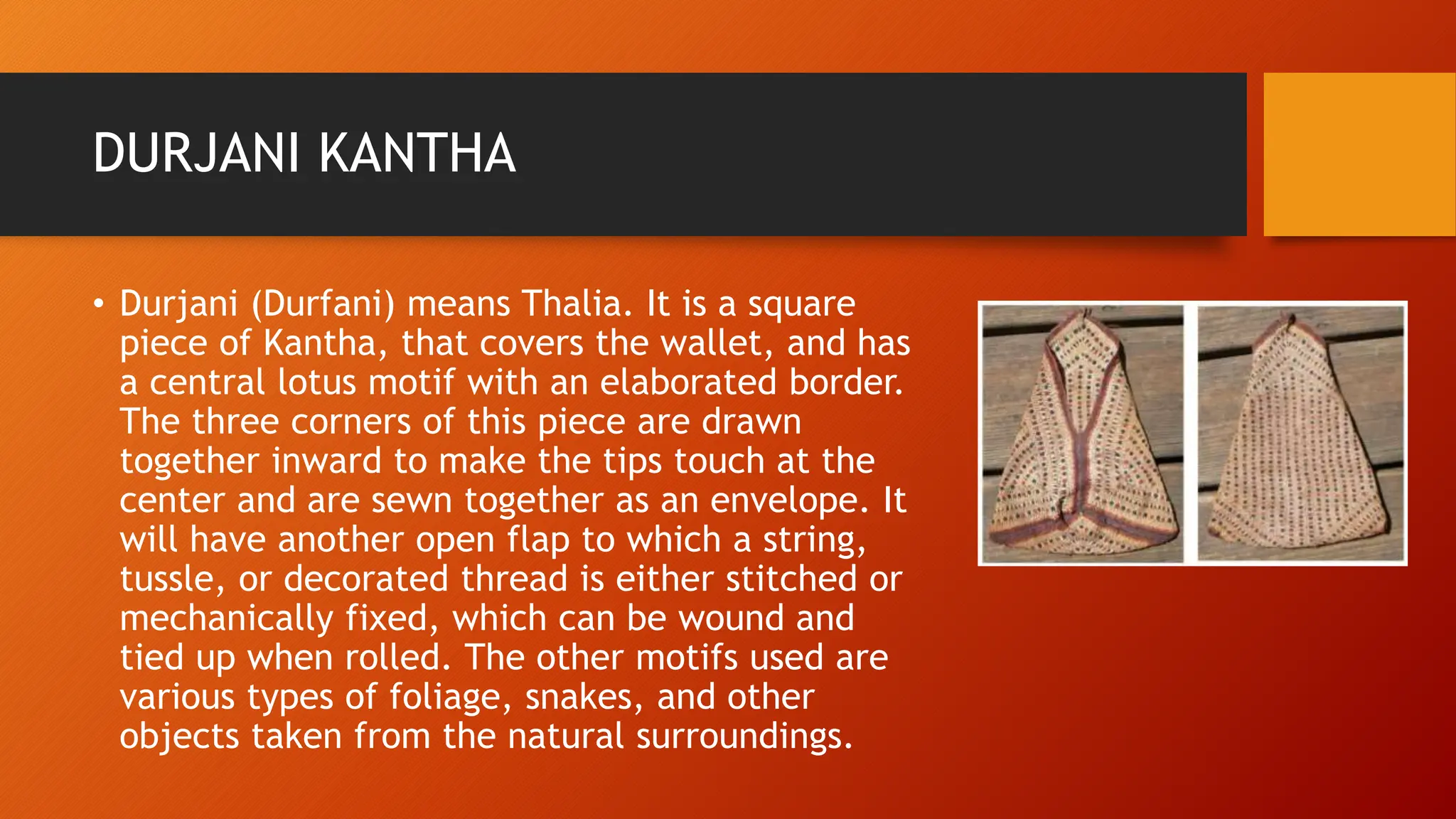 DURJANI KANTHA

• Durjani (Durfani) means Thalia. It is a square piece of Kantha, that covers the wallet, and has a central lotus motif with an elaborated border. The three corners of this piece are drawn together inward to make the tips touch at the center and are sewn together as an envelope. It will have another open flap to which a string, tussle, or decorated thread is either stitched or mechanically fixed, which can be wound and tied up when rolled. The other motifs used are various types of foliage, snakes, and other objects taken from the natural surroundings.